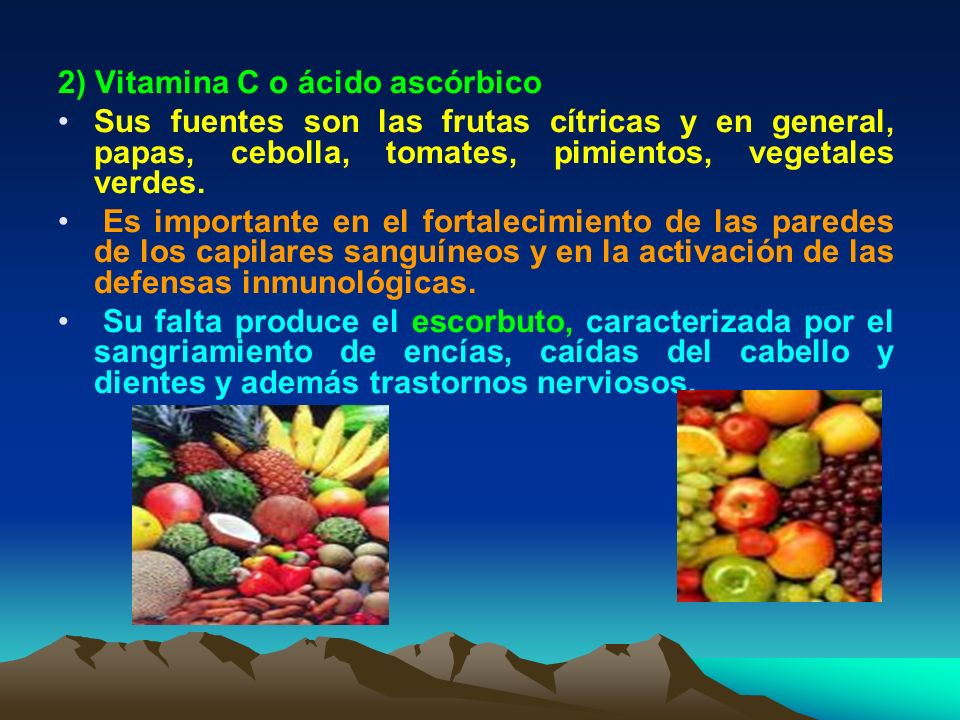 2) Vitamina C o ácido ascórbico

• Sus fuentes son las frutas cítricas y en general, papas, cebolla, tomates, pimientos, vegetales verdes.

• Es importante en el fortalecimiento de las paredes de los capilares sanguíneos y en la activación de las defensas inmunológicas.

• Su falta produce el escorbuto, caracterizada por el sangriamiento de encías, caídas del cabello y dientes y además trastornos nerviosos.